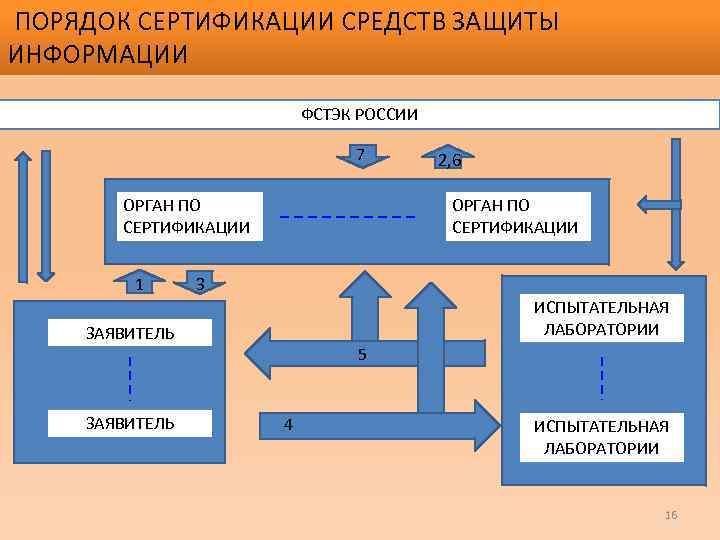 ПОРЯДОК СЕРТИФИКАЦИИ СРЕДСТВ ЗАЩИТЫ ИНФОРМАЦИИ

ФСТЭК РОССИИ

7

2,6

ОРГАН ПО СЕРТИФИКАЦИИ

ОРГАН ПО СЕРТИФИКАЦИИ

1

3

ЗАЯВИТЕЛЬ

ЗАЯВИТЕЛЬ

5

4

ИСПЫТАТЕЛЬНАЯ ЛАБОРАТОРИИ

ИСПЫТАТЕЛЬНАЯ ЛАБОРАТОРИИ

16